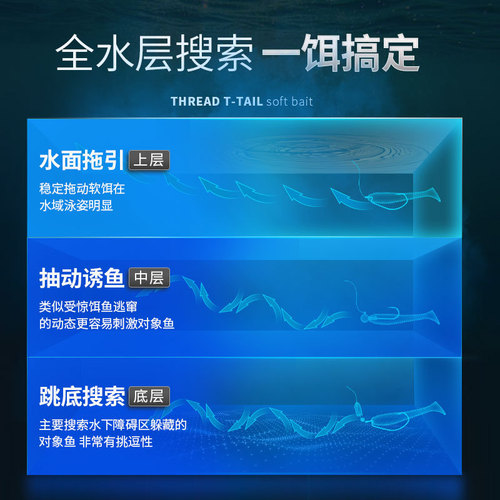 全水层搜索 一饵搞定

THREAD T-TAIL soft bait

水面拖引 上层

稳定拖动软饵在水域泳姿明显

抽动诱鱼 中层

类似受惊饵鱼逃窜的动态更容易刺激对象鱼

跳底搜索 底层

主要搜索水下障碍区躲藏的对象鱼 非常有挑逗性